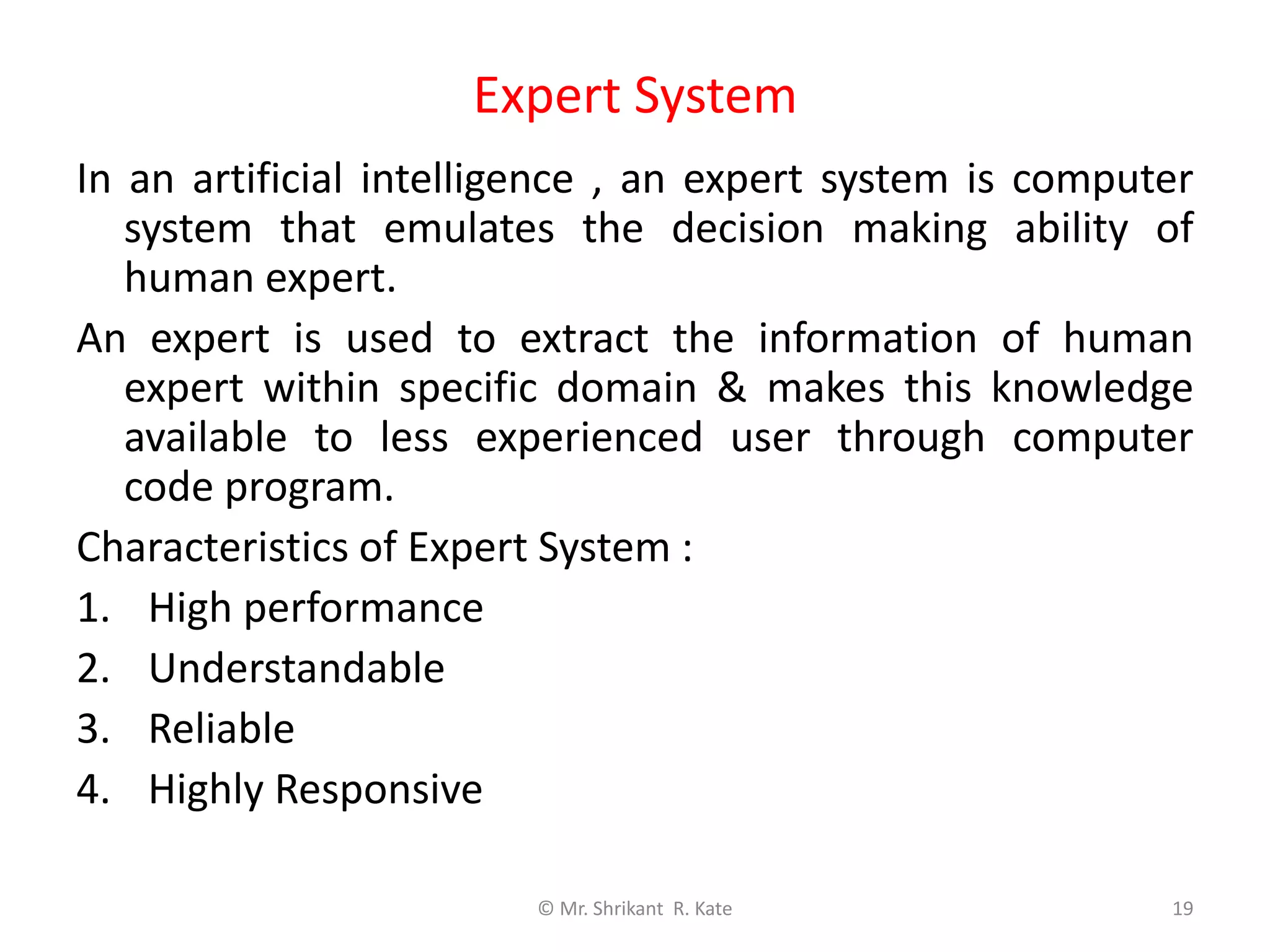 Expert System

In an artificial intelligence , an expert system is computer system that emulates the decision making ability of human expert.

An expert is used to extract the information of human expert within specific domain & makes this knowledge available to less experienced user through computer code program.

Characteristics of Expert System :

1. High performance
2. Understandable
3. Reliable
4. Highly Responsive

© Mr. Shrikant R. Kate

19